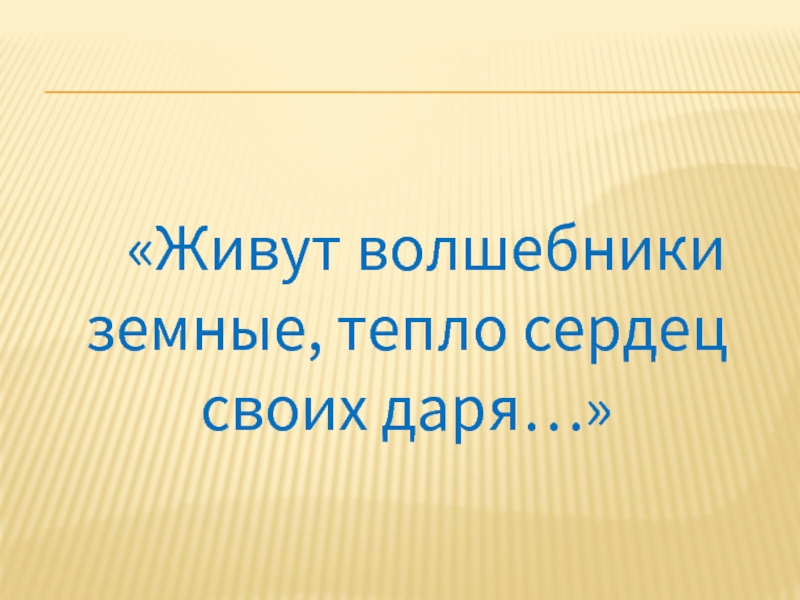 «Живут волшебники земные, тепло сердец своих даря…»